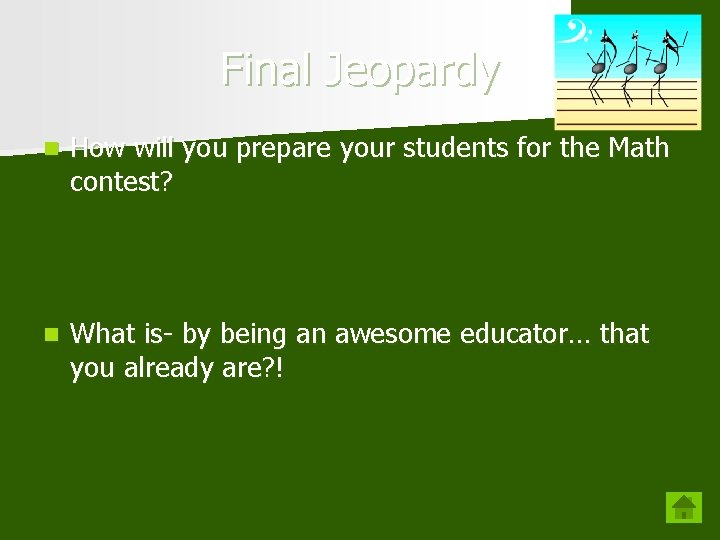 Final Jeopardy

How will you prepare your students for the Math contest?

What is- by being an awesome educator… that you already are?!